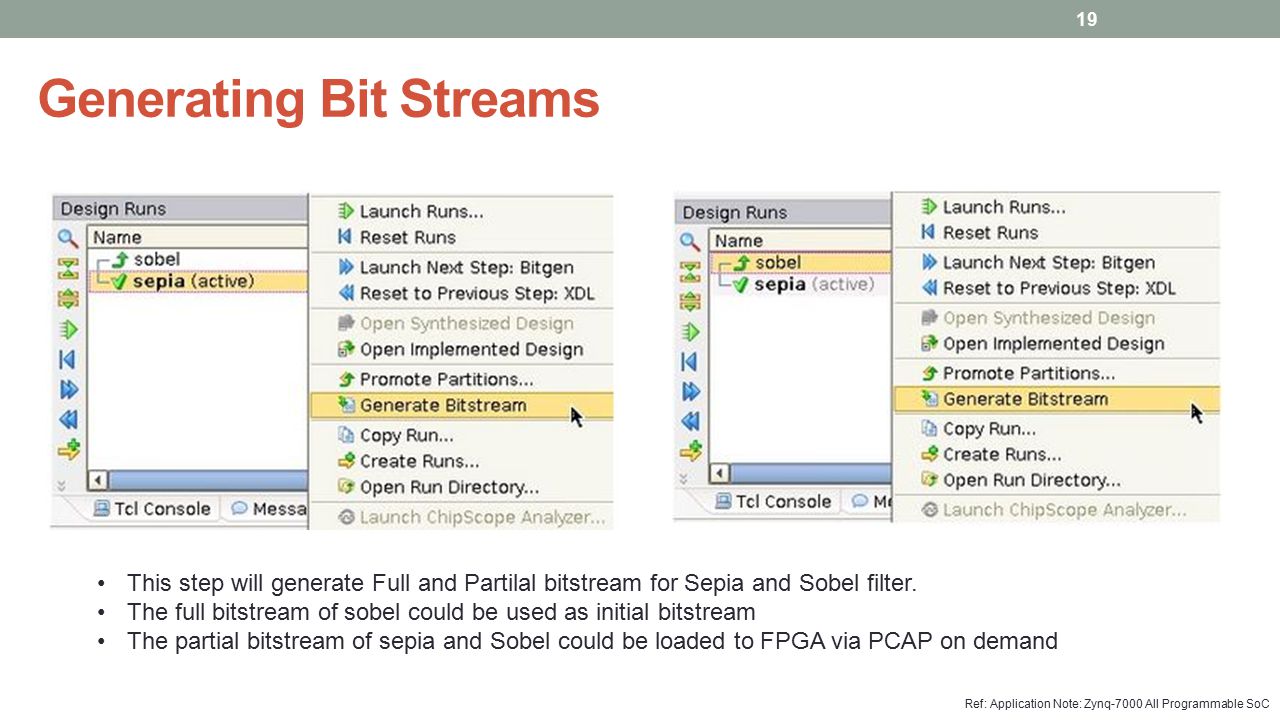 19

Generating Bit Streams

Design Runs
Name
sobel
sepia (active)
Tcl Console
Messa

Launch Runs...
Reset Runs
Launch Next Step: Bitgen
Reset to Previous Step: XDL
Open Synthesized Design
Open Implemented Design
Promote Partitions...
Generate Bitstream
Copy Run...
Create Runs...
Open Run Directory...
Launch ChipScope Analyzer...

Design Runs
Name
sobel
sepia (active)
Tcl Console
Me

Launch Runs...
Reset Runs
Launch Next Step: Bitgen
Reset to Previous Step: XDL
Open Synthesized Design
Open Implemented Design
Promote Partitions...
Generate Bitstream
Copy Run...
Create Runs...
Open Run Directory...
Launch ChipScope Analyzer...

• This step will generate Full and Partilal bitstream for Sepia and Sobel filter.
• The full bitstream of sobel could be used as initial bitstream
• The partial bitstream of sepia and Sobel could be loaded to FPGA via PCAP on demand

Ref: Application Note: Zynq-7000 All Programmable SoC